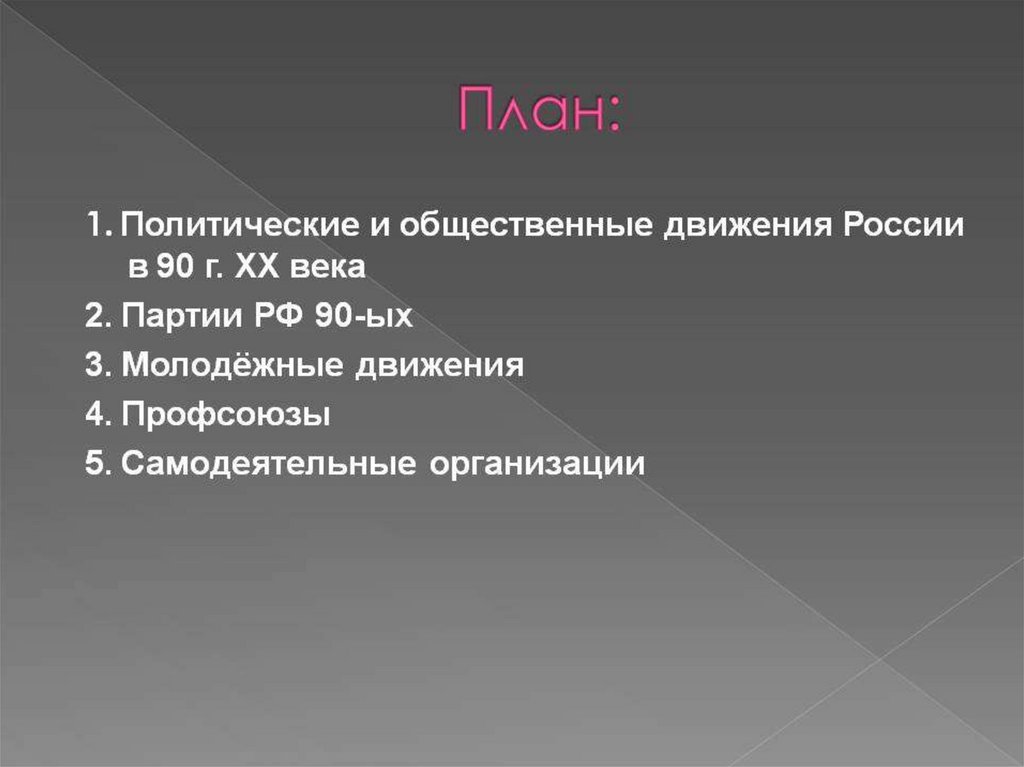 План:

1. Политические и общественные движения России в 90 г. XX века
2. Партии РФ 90-ых
3. Молодёжные движения
4. Профсоюзы
5. Самодеятельные организации